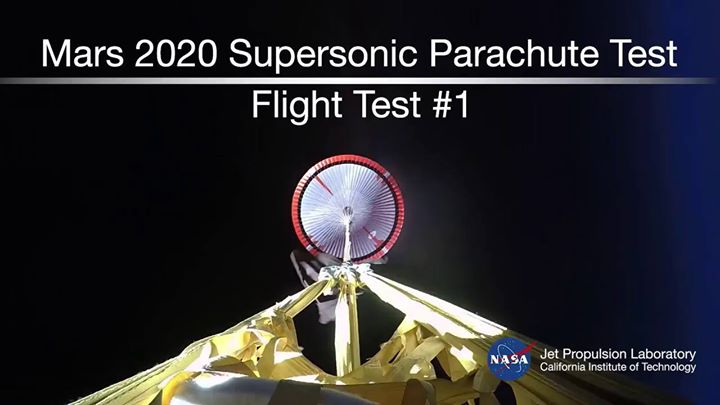 Mars 2020 Supersonic Parachute Test
Flight Test #1

NASA
Jet Propulsion Laboratory
California Institute of Technology